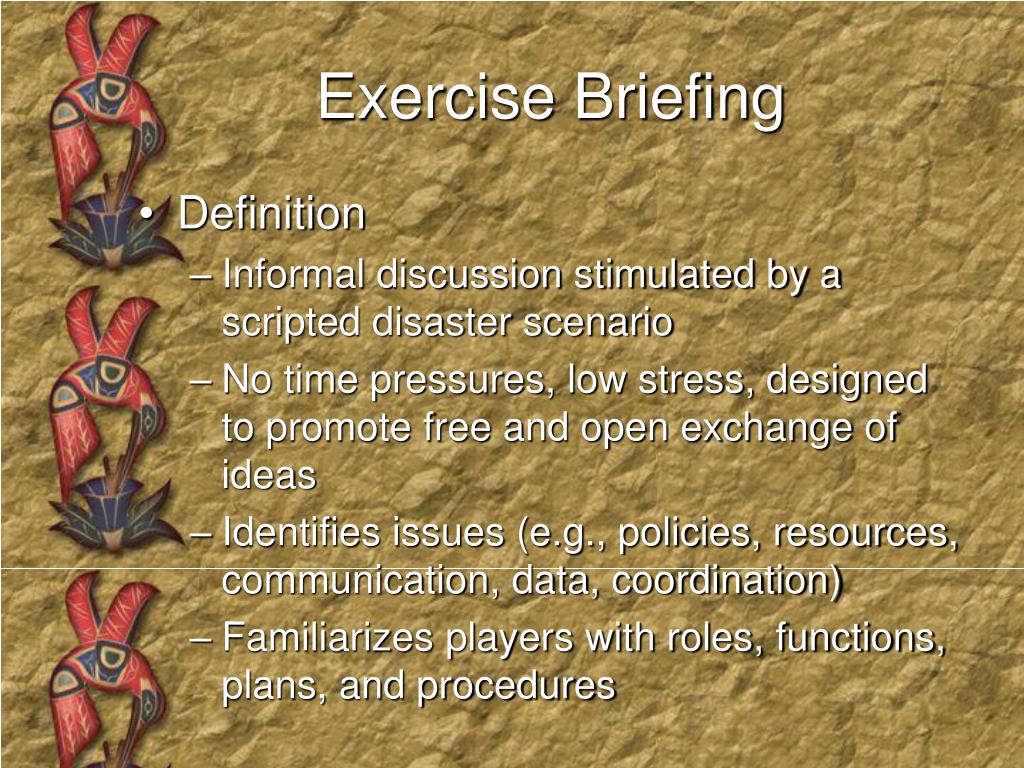 Exercise Briefing

• Definition
– Informal discussion stimulated by a scripted disaster scenario
– No time pressures, low stress, designed to promote free and open exchange of ideas
– Identifies issues (e.g., policies, resources, communication, data, coordination)
– Familiarizes players with roles, functions, plans, and procedures